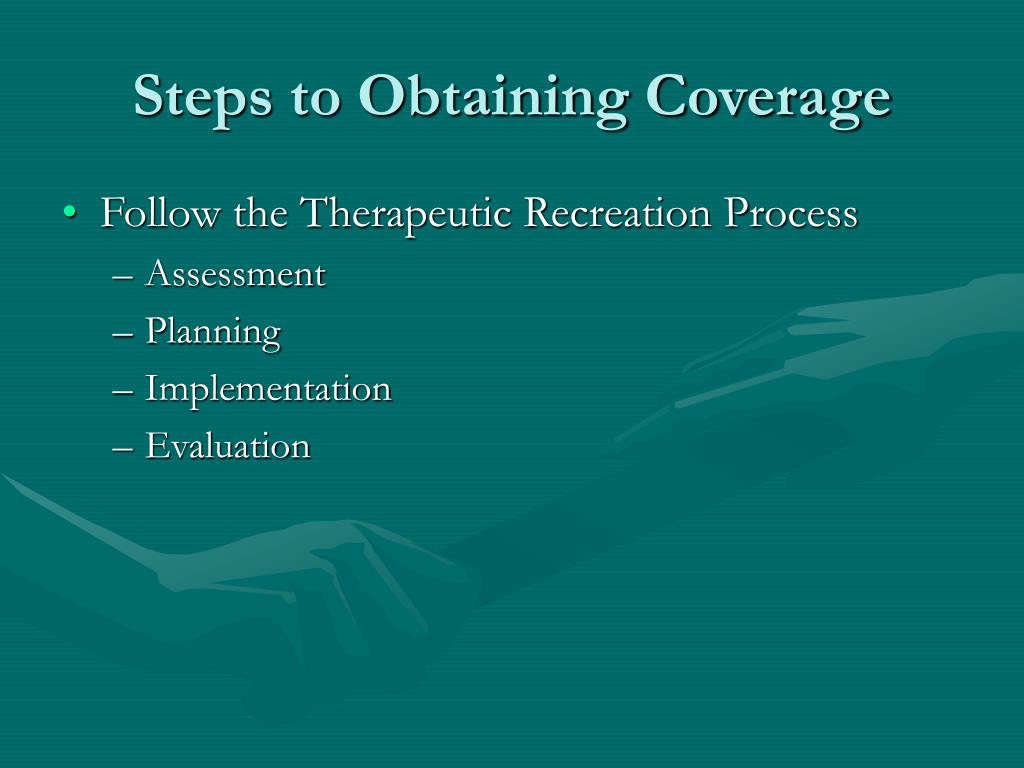 Steps to Obtaining Coverage

• Follow the Therapeutic Recreation Process
– Assessment
– Planning
– Implementation
– Evaluation